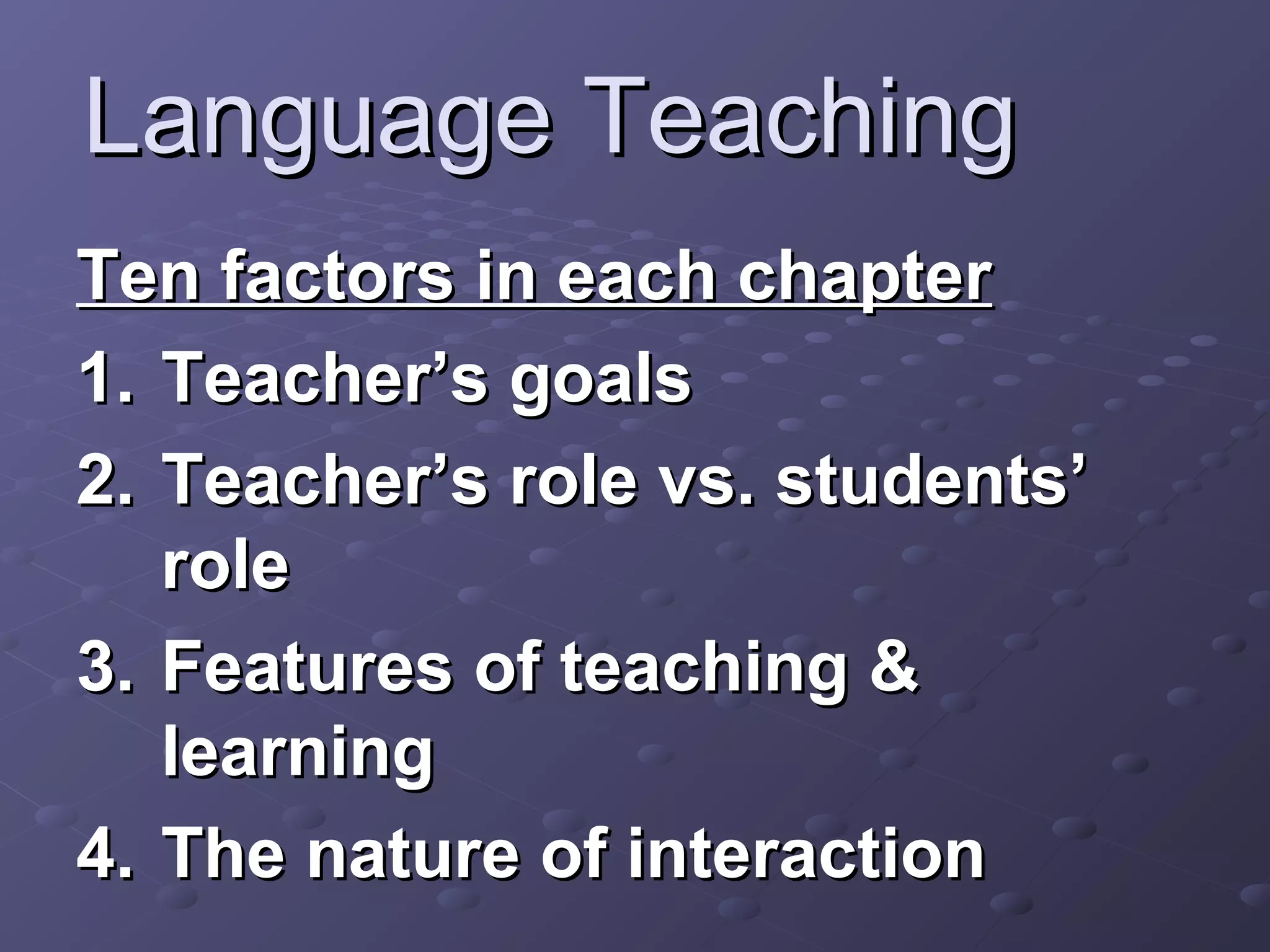 Language Teaching

Ten factors in each chapter

1. Teacher’s goals
2. Teacher’s role vs. students’ role
3. Features of teaching & learning
4. The nature of interaction